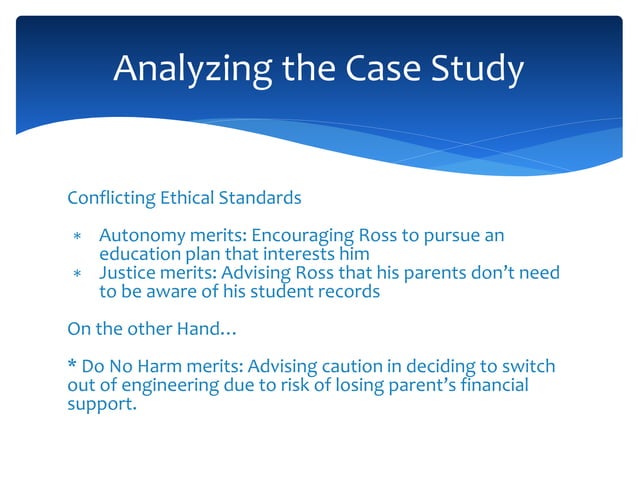 Analyzing the Case Study

Conflicting Ethical Standards

* Autonomy merits: Encouraging Ross to pursue an education plan that interests him
* Justice merits: Advising Ross that his parents don't need to be aware of his student records

On the other Hand…

* Do No Harm merits: Advising caution in deciding to switch out of engineering due to risk of losing parent's financial support.